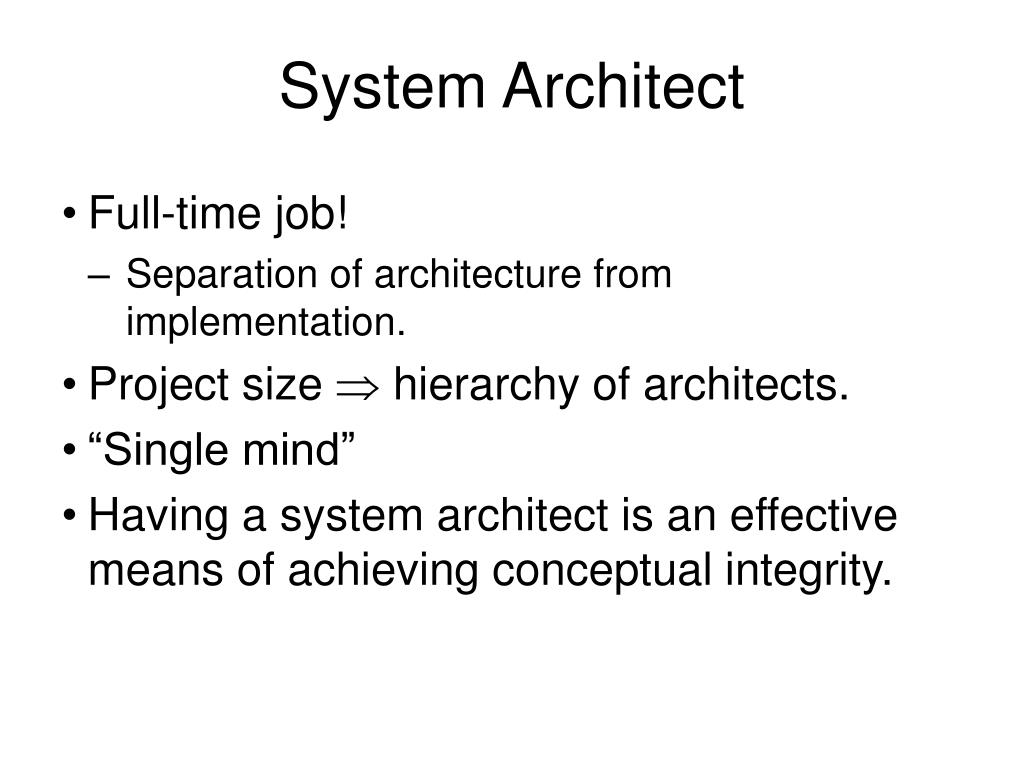 System Architect

• Full-time job!
– Separation of architecture from implementation.
• Project size $\Rightarrow$ hierarchy of architects.
• “Single mind”
• Having a system architect is an effective means of achieving conceptual integrity.